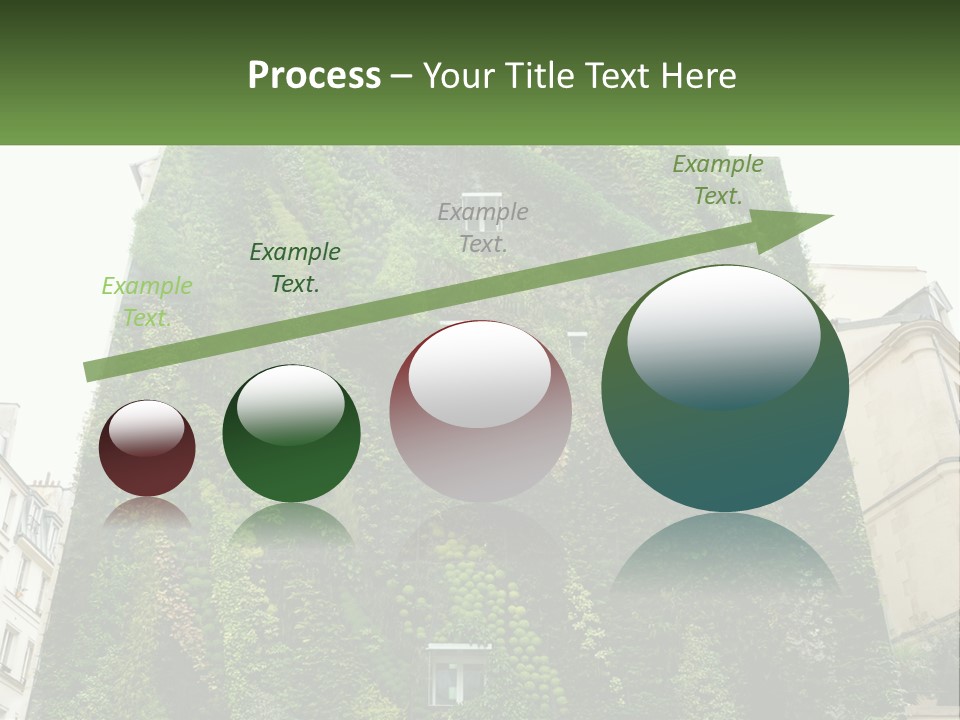 Process – Your Title Text Here

Example Text.

Example Text.

Example Text.

Example Text.